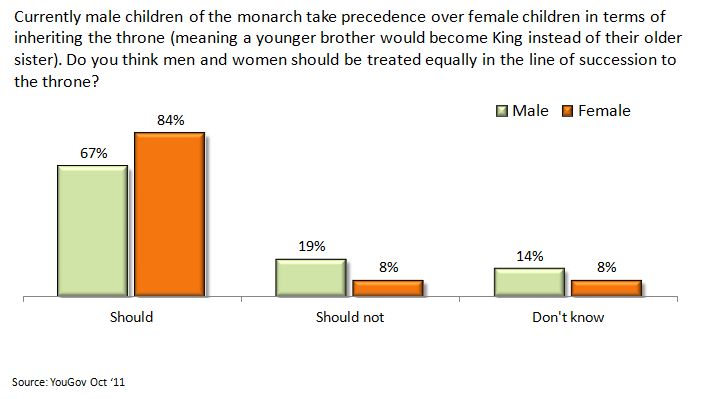 Currently male children of the monarch take precedence over female children in terms of inheriting the throne (meaning a younger brother would become King instead of their older sister). Do you think men and women should be treated equally in the line of succession to the throne?

Male Female

67%
84%
19%
8%
14%
8%

Should
Should not
Don't know

Source: YouGov Oct '11